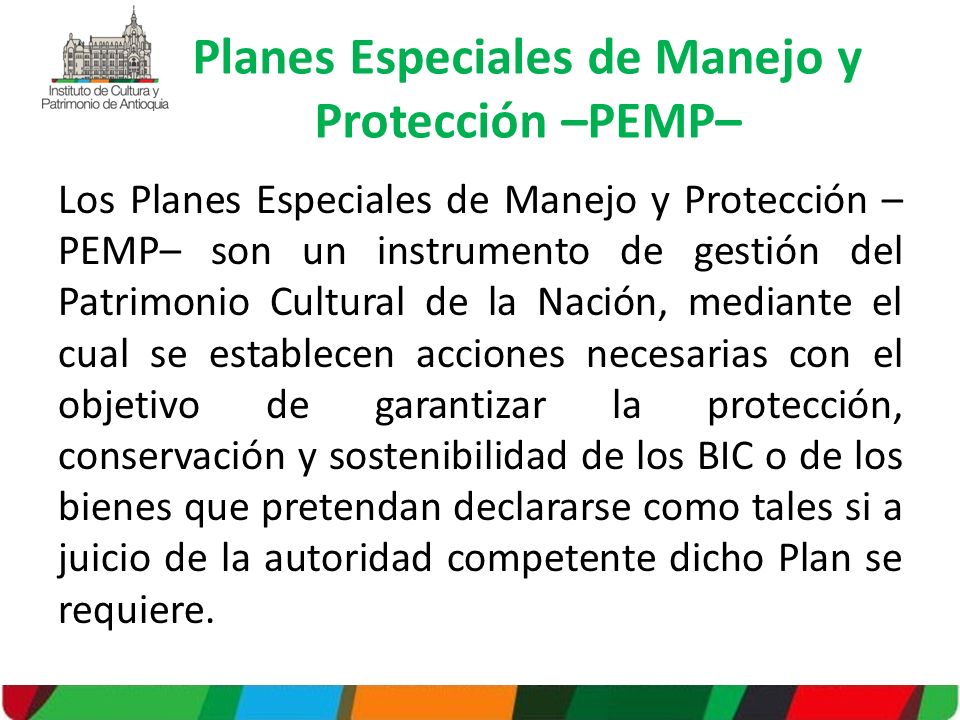 Instituto de Cultura y Patrimonio de Antioquia

Planes Especiales de Manejo y Protección –PEMP–

Los Planes Especiales de Manejo y Protección –PEMP– son un instrumento de gestión del Patrimonio Cultural de la Nación, mediante el cual se establecen acciones necesarias con el objetivo de garantizar la protección, conservación y sostenibilidad de los BIC o de los bienes que pretendan declararse como tales si a juicio de la autoridad competente dicho Plan se requiere.